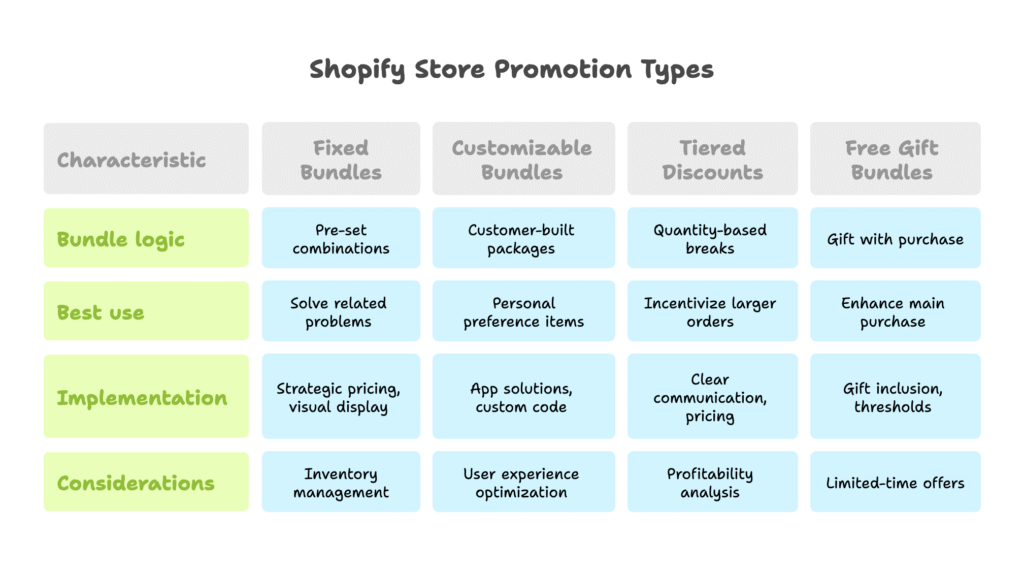 Shopify Store Promotion Types

| Characteristic | Fixed Bundles | Customizable Bundles | Tiered Discounts | Free Gift Bundles |
|---|---|---|---|---|
| Bundle logic | Pre-set combinations | Customer-built packages | Quantity-based breaks | Gift with purchase |
| Best use | Solve related problems | Personal preference items | Incentivize larger orders | Enhance main purchase |
| Implementation | Strategic pricing, visual display | App solutions, custom code | Clear communication, pricing | Gift inclusion, thresholds |
| Considerations | Inventory management | User experience optimization | Profitability analysis | Limited-time offers |